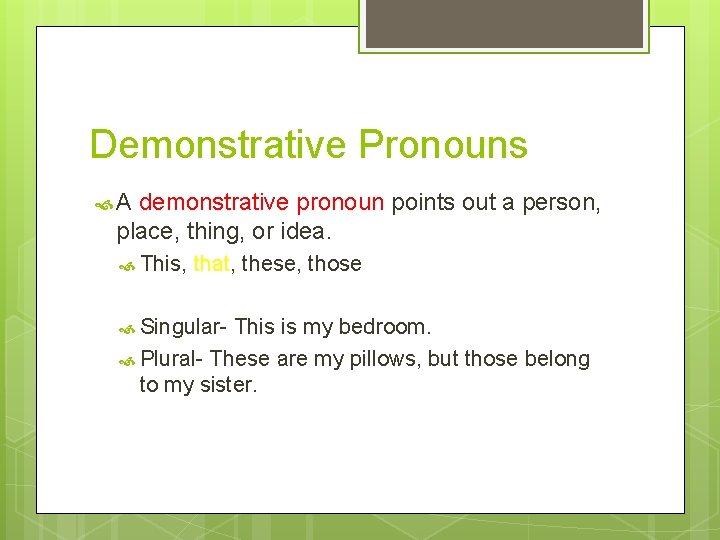 Demonstrative Pronouns

A demonstrative pronoun points out a person, place, thing, or idea.

This, that, these, those

Singular- This is my bedroom.

Plural- These are my pillows, but those belong to my sister.